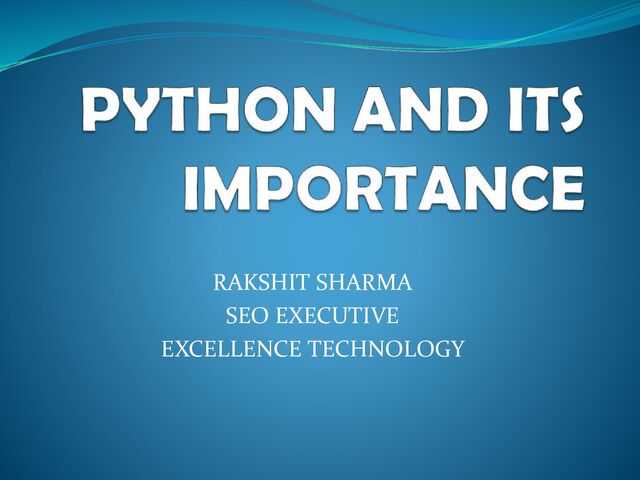 PYTHON AND ITS IMPORTANCE

RAKSHIT SHARMA
SEO EXECUTIVE
EXCELLENCE TECHNOLOGY